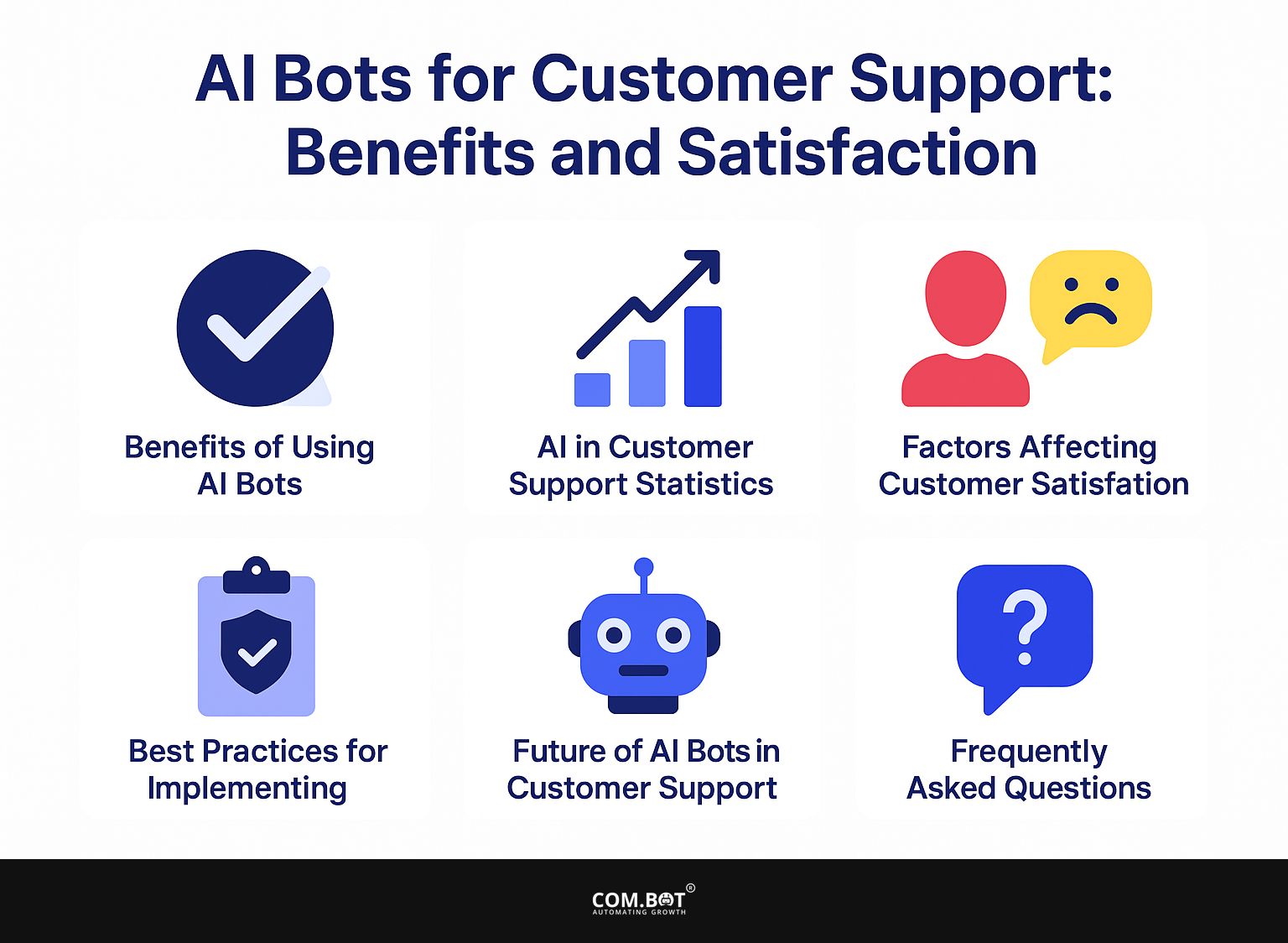 AI Bots for Customer Support: Benefits and Satisfaction

Benefits of Using AI Bots

AI in Customer Support Statistics

Factors Affecting Customer Satisfation

Best Practices for Implementing

Future of AI Bots in Customer Support

Frequently Asked Questions

COM.BOT®
AUTOMATING GROWTH